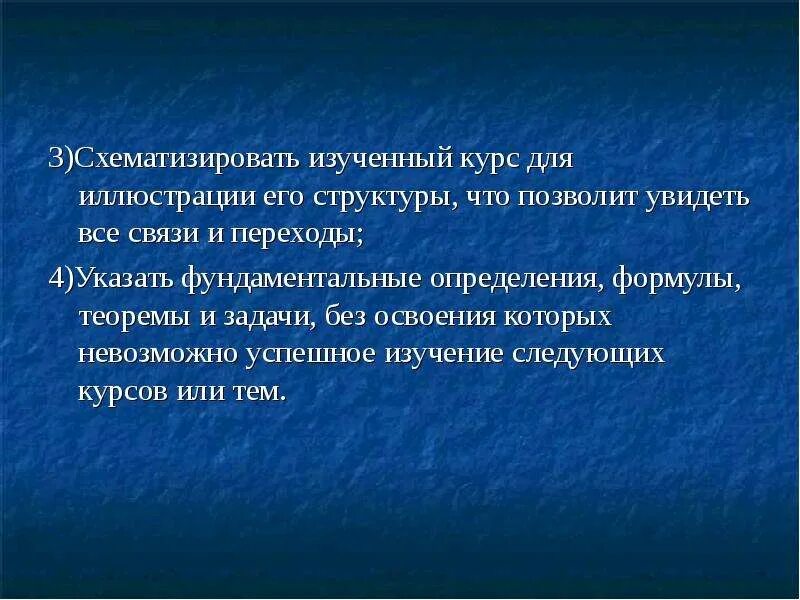 3)Схематизировать изученный курс для иллюстрации его структуры, что позволит увидеть все связи и переходы;

4)Указать фундаментальные определения, формулы, теоремы и задачи, без освоения которых невозможно успешное изучение следующих курсов или тем.